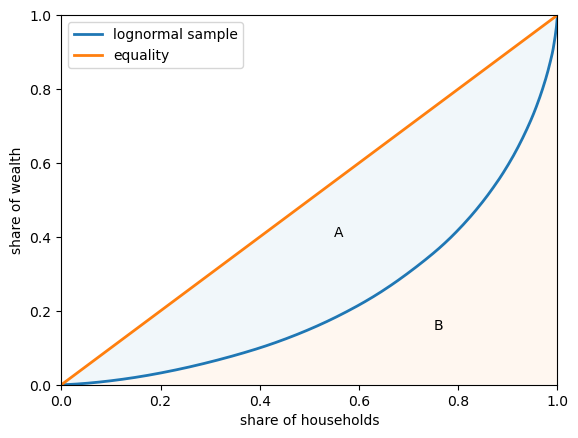 lognormal sample
equality

1.0
0.8
0.6
0.4
0.2
0.0

share of wealth

A

B

0.0 0.2 0.4 0.6 0.8 1.0

share of households